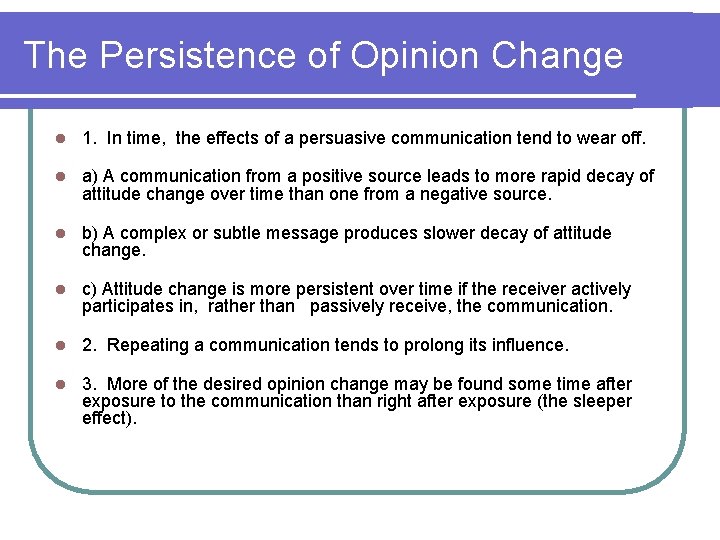 The Persistence of Opinion Change

- 1. In time, the effects of a persuasive communication tend to wear off.
- a) A communication from a positive source leads to more rapid decay of attitude change over time than one from a negative source.
- b) A complex or subtle message produces slower decay of attitude change.
- c) Attitude change is more persistent over time if the receiver actively participates in, rather than passively receive, the communication.
- 2. Repeating a communication tends to prolong its influence.
- 3. More of the desired opinion change may be found some time after exposure to the communication than right after exposure (the sleeper effect).